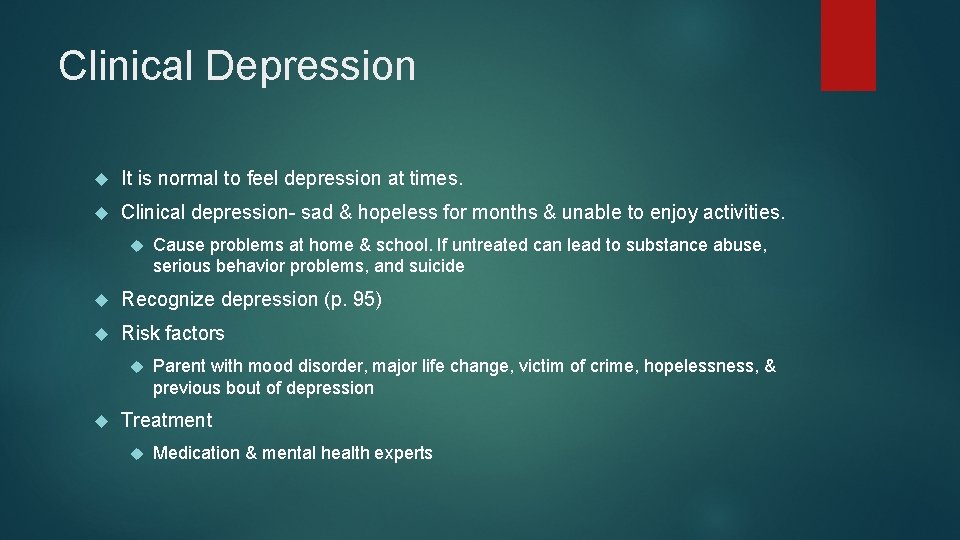 Clinical Depression

It is normal to feel depression at times.

Clinical depression- sad & hopeless for months & unable to enjoy activities.

Cause problems at home & school. If untreated can lead to substance abuse, serious behavior problems, and suicide

Recognize depression (p. 95)

Risk factors

Parent with mood disorder, major life change, victim of crime, hopelessness, & previous bout of depression

Treatment

Medication & mental health experts